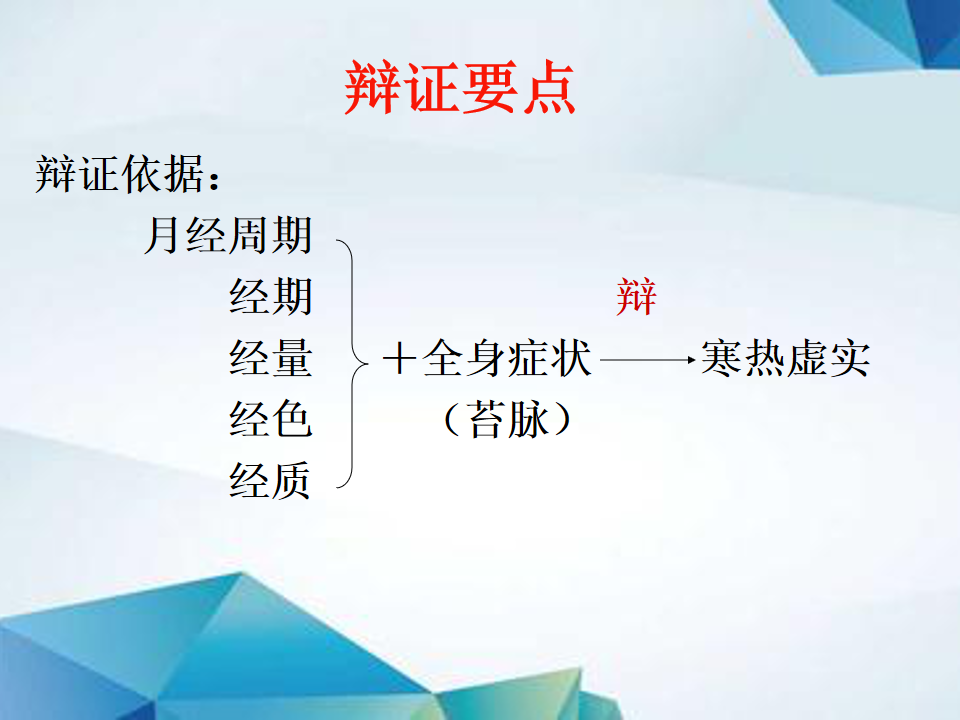 辩证要点

辩证依据：

月经周期
经期
经量
经色
经质

＋全身症状
（苔脉）

辩

寒热虚实